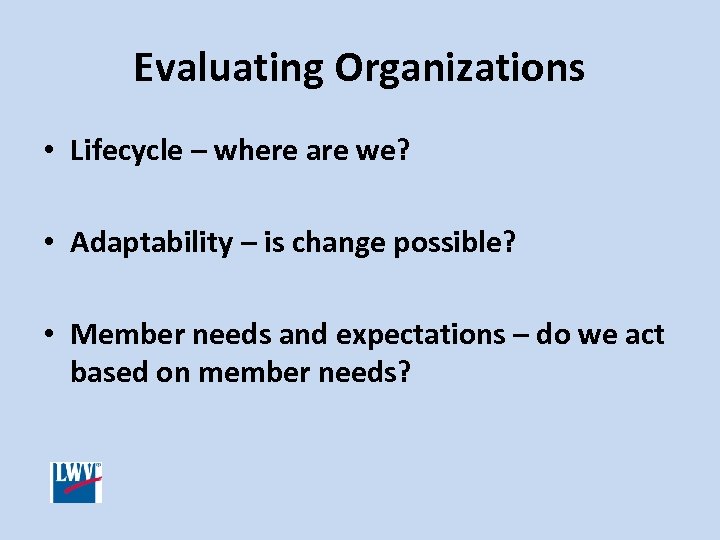 Evaluating Organizations

• Lifecycle – where are we?

• Adaptability – is change possible?

• Member needs and expectations – do we act based on member needs?

LWV